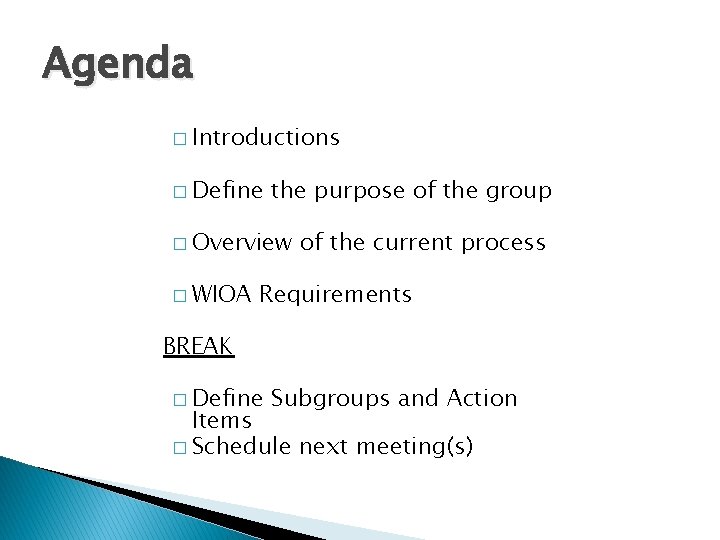 Agenda

□ Introductions

□ Define the purpose of the group

□ Overview of the current process

□ WIOA Requirements

BREAK

□ Define Subgroups and Action Items

□ Schedule next meeting(s)